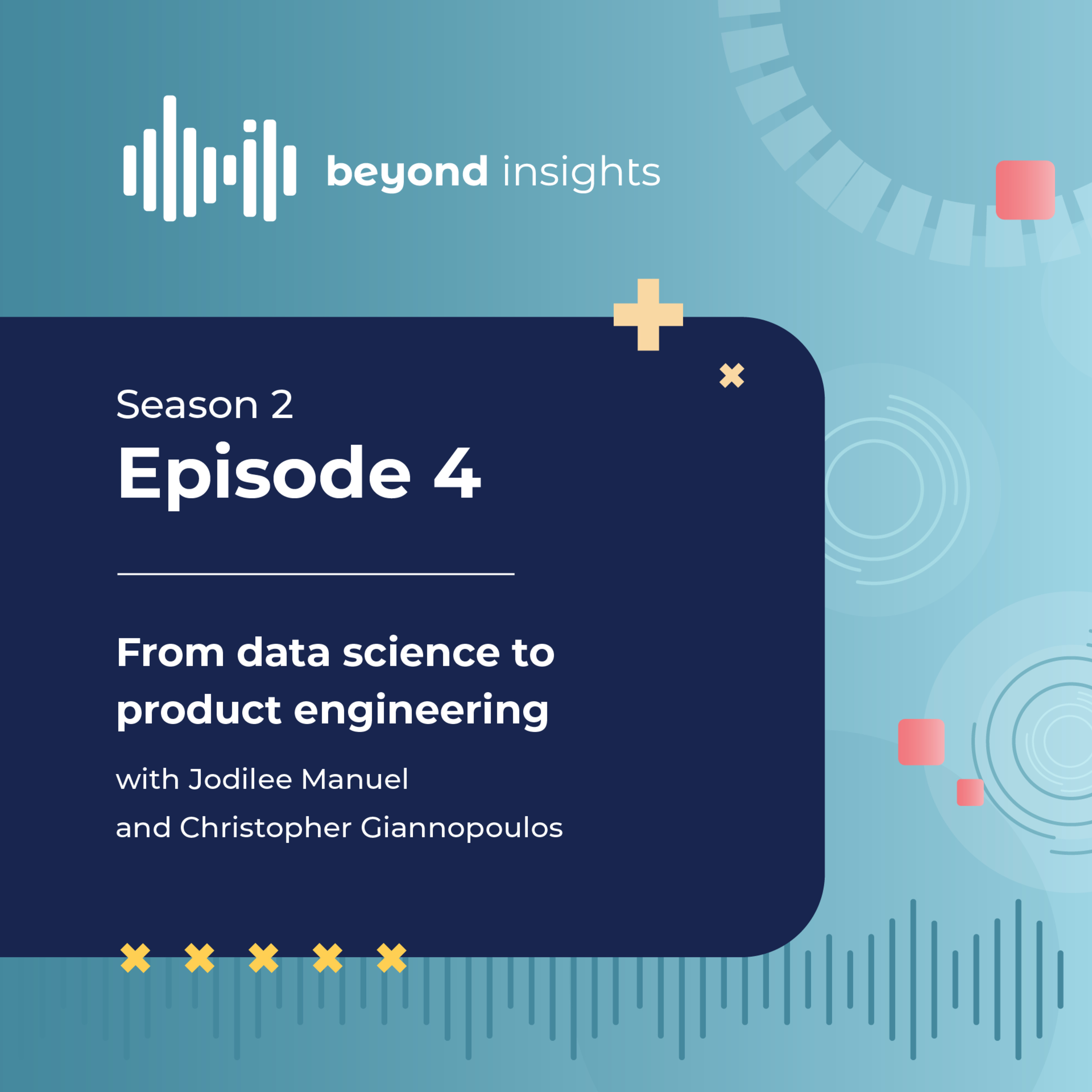 beyond insights

Season 2
Episode 4

From data science to product engineering

with Jodilee Manuel
and Christopher Giannopoulos